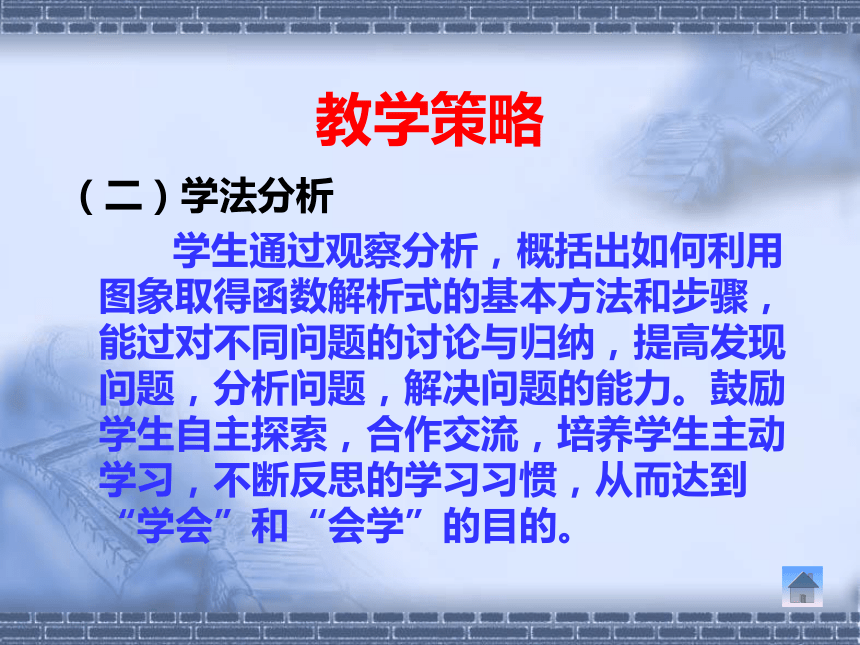 教学策略

（二）学法分析

学生通过观察分析，概括出如何利用图象取得函数解析式的基本方法和步骤，能过对不同问题的讨论与归纳，提高发现问题，分析问题，解决问题的能力。鼓励学生自主探索，合作交流，培养学生主动学习，不断反思的学习习惯，从而达到“学会”和“会学”的目的。